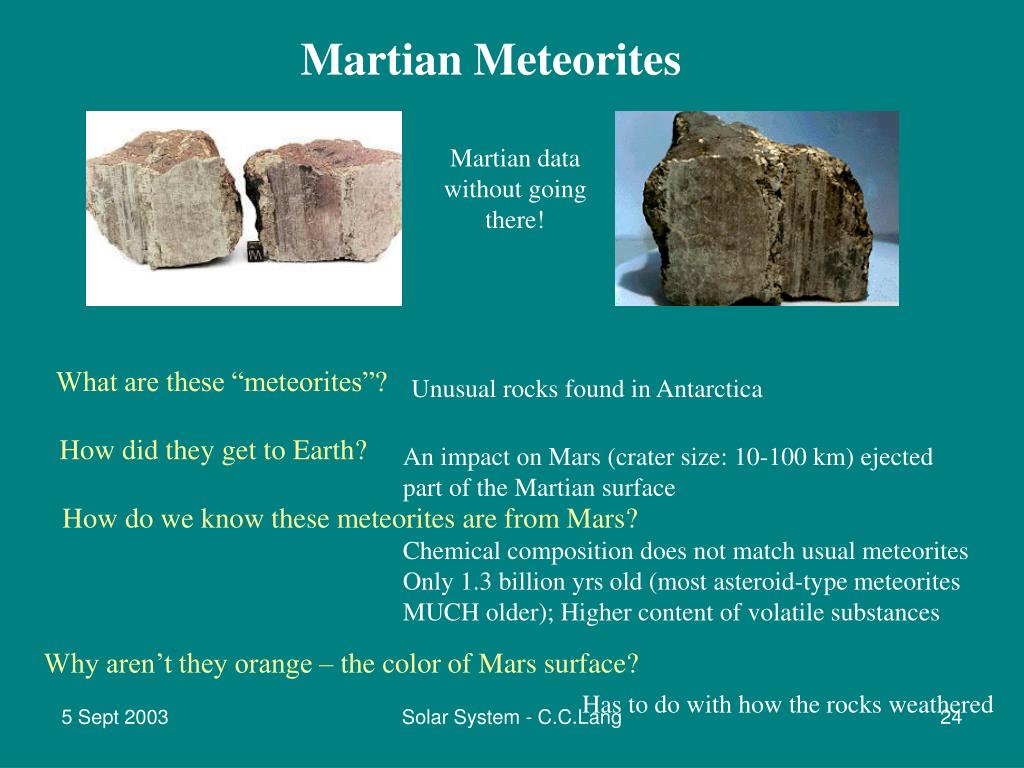 Martian Meteorites

Martian data without going there!

What are these “meteorites”?

Unusual rocks found in Antarctica

How did they get to Earth?

An impact on Mars (crater size: 10-100 km) ejected part of the Martian surface

How do we know these meteorites are from Mars?

Chemical composition does not match usual meteorites
Only 1.3 billion yrs old (most asteroid-type meteorites MUCH older); Higher content of volatile substances

Why aren’t they orange – the color of Mars surface?

Has to do with how the rocks weathered

5 Sept 2003

Solar System - C.C.Lang

24